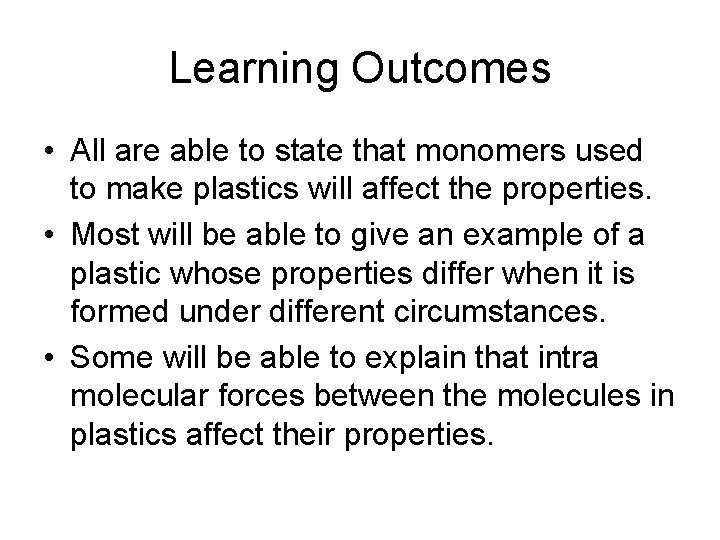 Learning Outcomes

• All are able to state that monomers used to make plastics will affect the properties.

• Most will be able to give an example of a plastic whose properties differ when it is formed under different circumstances.

• Some will be able to explain that intra molecular forces between the molecules in plastics affect their properties.